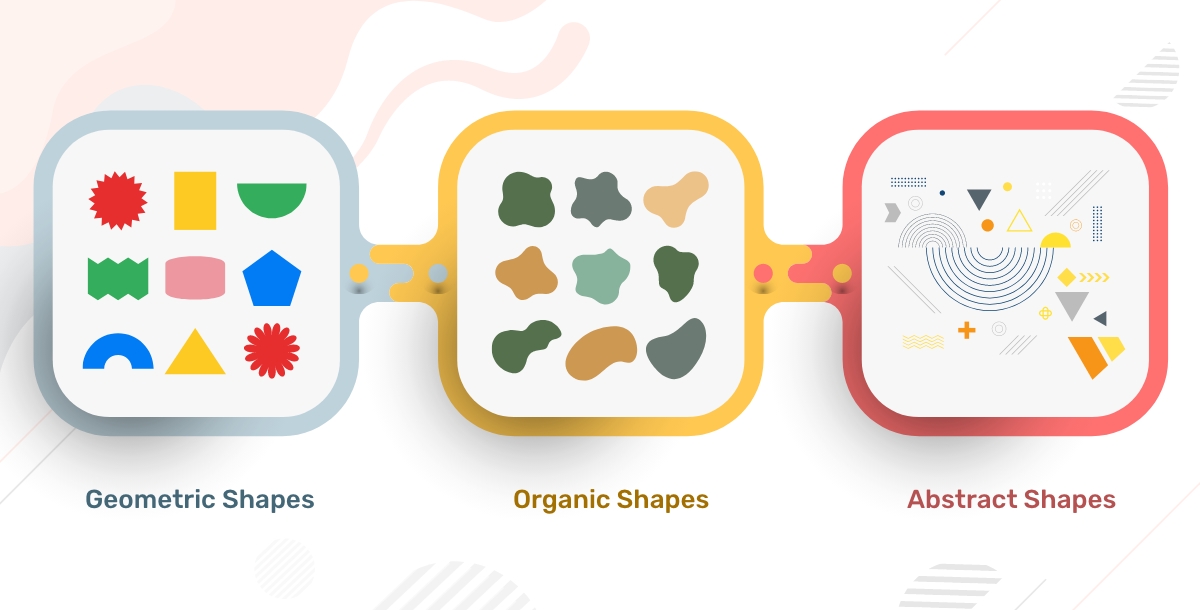 Geometric Shapes

Organic Shapes

Abstract Shapes